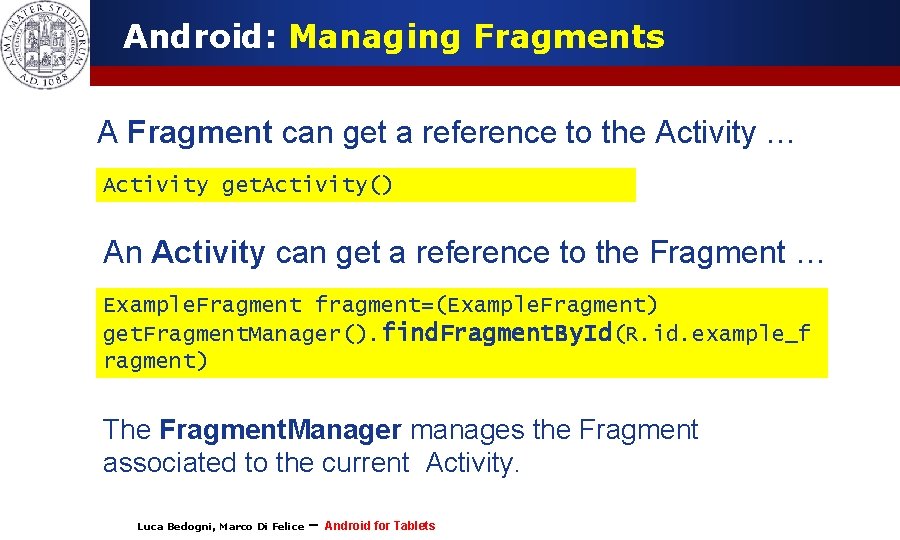 ALMA MATER STUDIORUM A.D. 1088

Android: Managing Fragments

A Fragment can get a reference to the Activity …

Activity getActivity()

An Activity can get a reference to the Fragment …

ExampleFragment fragment=(ExampleFragment) getFragmentManager().findFragmentById(R.id.example_fragment)

The FragmentManager manages the Fragment associated to the current Activity.

Luca Bedogni, Marco Di Felice – Android for Tablets